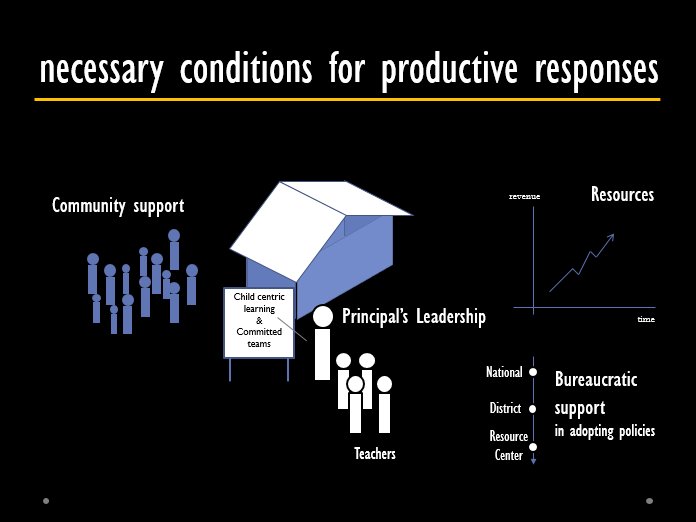 necessary conditions for productive responses

Community support

Child centric learning & Committed teams

Principal's Leadership

Teachers

revenue

Resources

time

National

District

Resource Center

Bureaucratic support in adopting policies